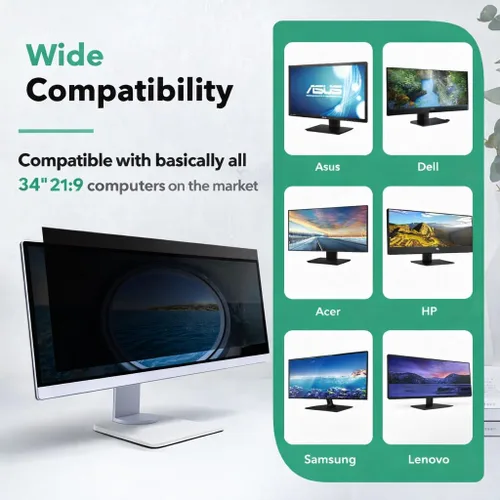 Wide
Compatibility

Compatible with basically all
34" 21:9 computers on the market

ASUS

Asus

Dell

Acer

HP

Samsung

Lenovo